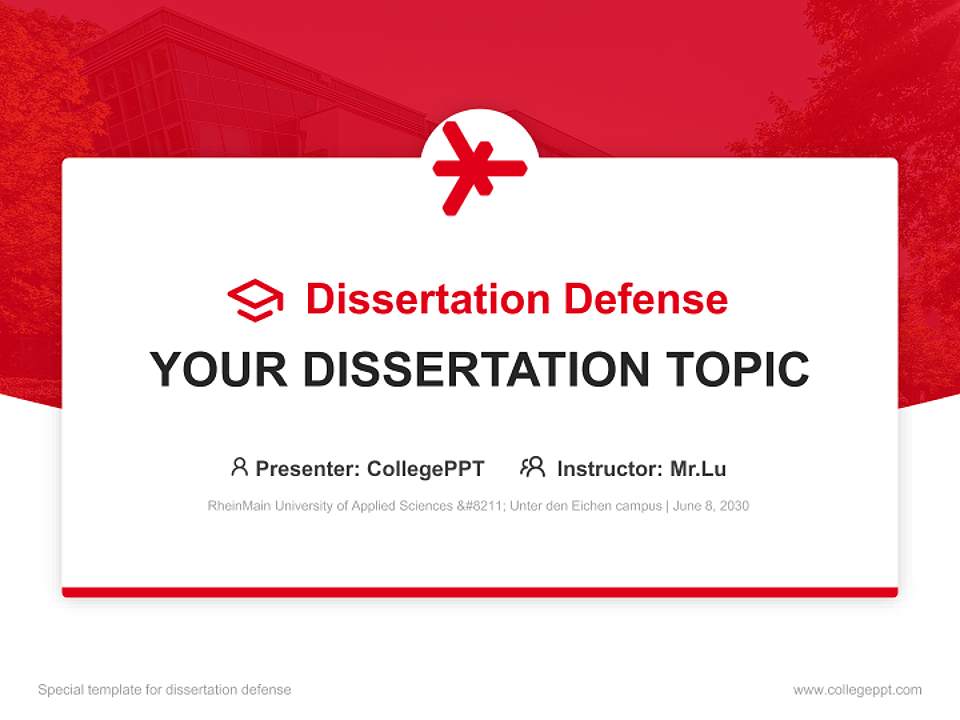 Dissertation Defense

YOUR DISSERTATION TOPIC

Presenter: CollegePPT Instructor: Mr.Lu

RheinMain University of Applied Sciences &#8211; Unter den Eichen campus | June 8, 2030

Special template for dissertation defense

www.collegeppt.com